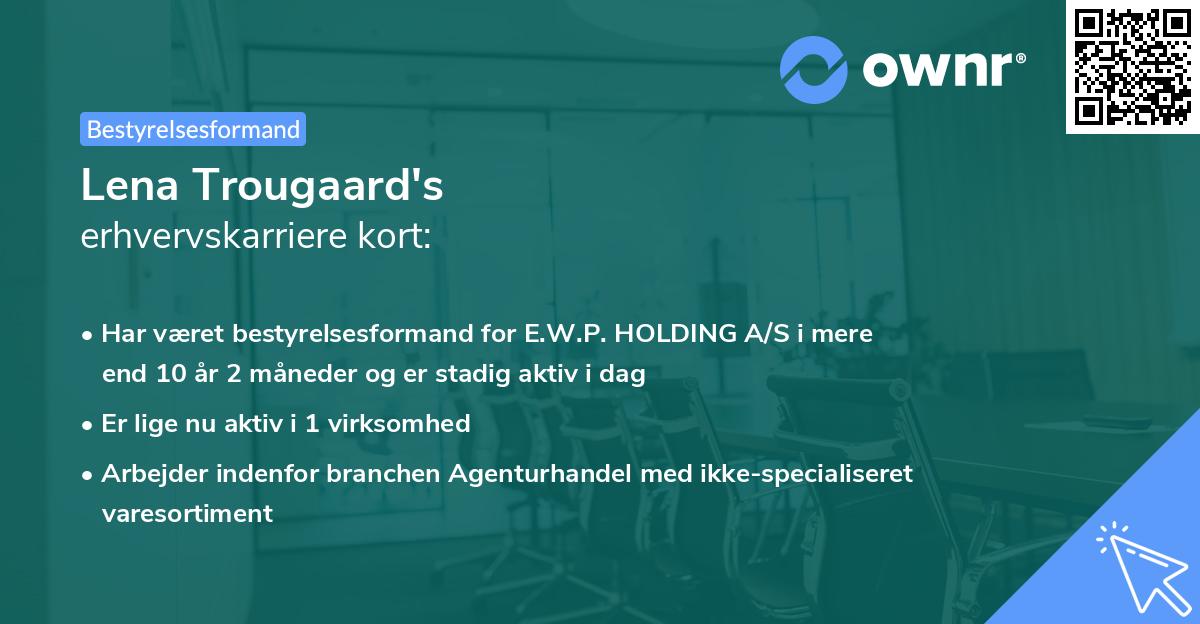 ownr®

Bestyrelsesformand

Lena Trougaard's
erhvervskarriere kort:

• Har været bestyrelsesformand for E.W.P. HOLDING A/S i mere end 10 år 2 måneder og er stadig aktiv i dag
• Er lige nu aktiv i 1 virksomhed
• Arbejder indenfor branchen Agenturhandel med ikke-specialiseret varesortiment